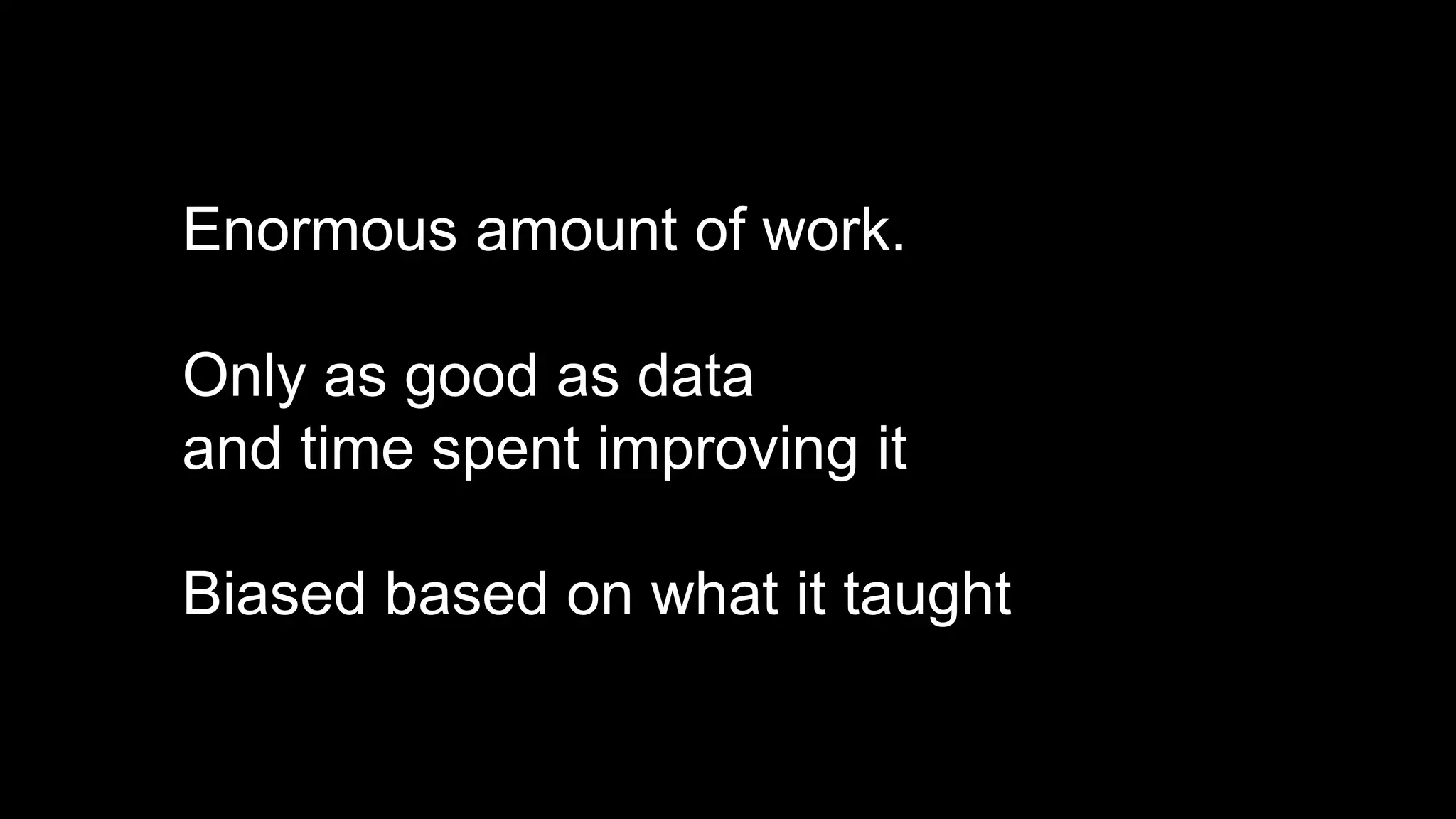 Enormous amount of work.

Only as good as data
and time spent improving it

Biased based on what it taught